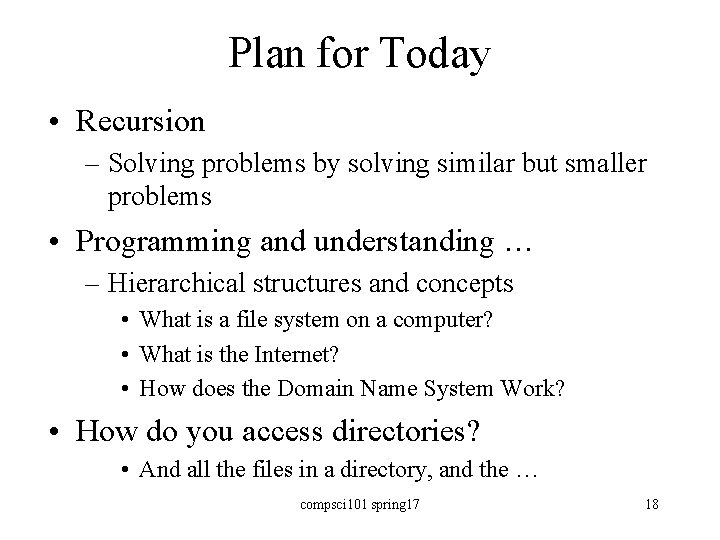 Plan for Today

• Recursion
– Solving problems by solving similar but smaller problems

• Programming and understanding …
– Hierarchical structures and concepts
• What is a file system on a computer?
• What is the Internet?
• How does the Domain Name System Work?

• How do you access directories?
• And all the files in a directory, and the …

compsci101 spring17

18